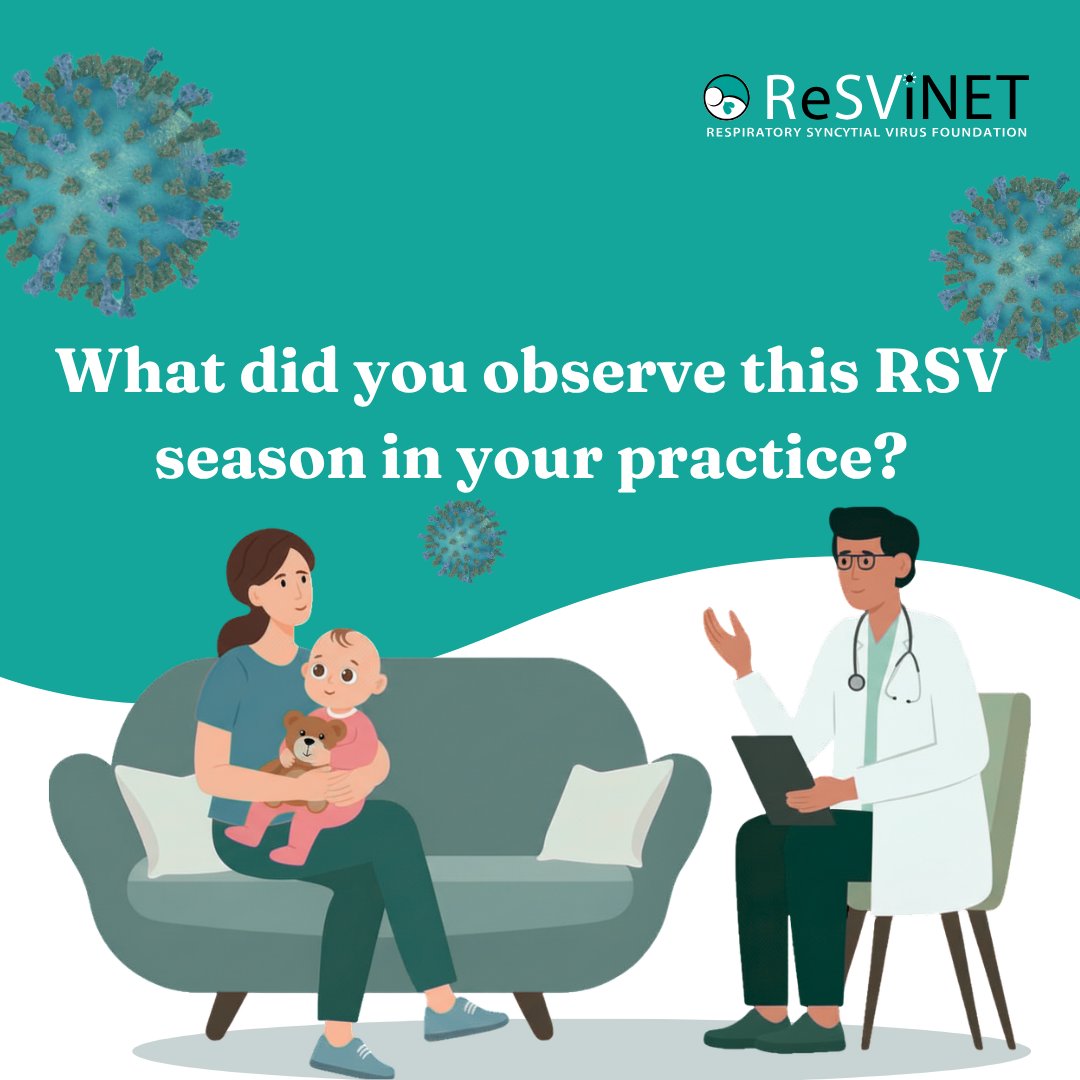 ReSViNET
RESPIRATORY SYNCYTIAL VIRUS FOUNDATION

What did you observe this RSV season in your practice?